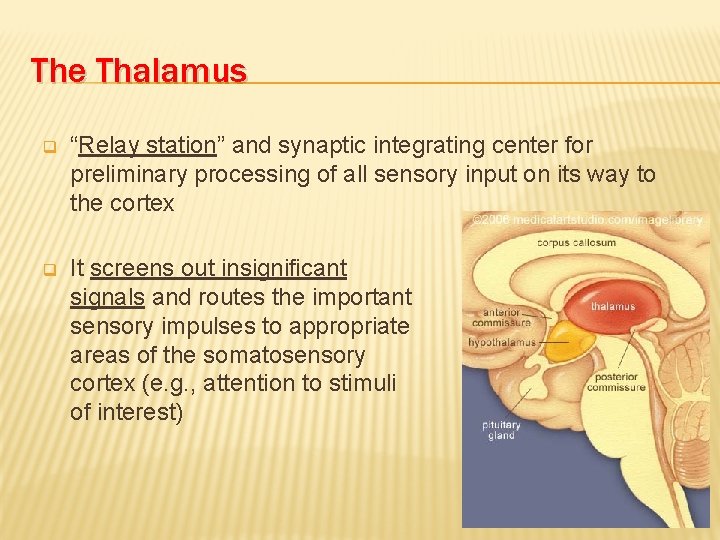 The Thalamus

“Relay station” and synaptic integrating center for preliminary processing of all sensory input on its way to the cortex

It screens out insignificant signals and routes the important sensory impulses to appropriate areas of the somatosensory cortex (e.g., attention to stimuli of interest)

©2006 medicalartstudio.com/imagelibrary

corpus callosum

thalamus

anterior commissure

hypothalamus

posterior commissure

pituitary gland